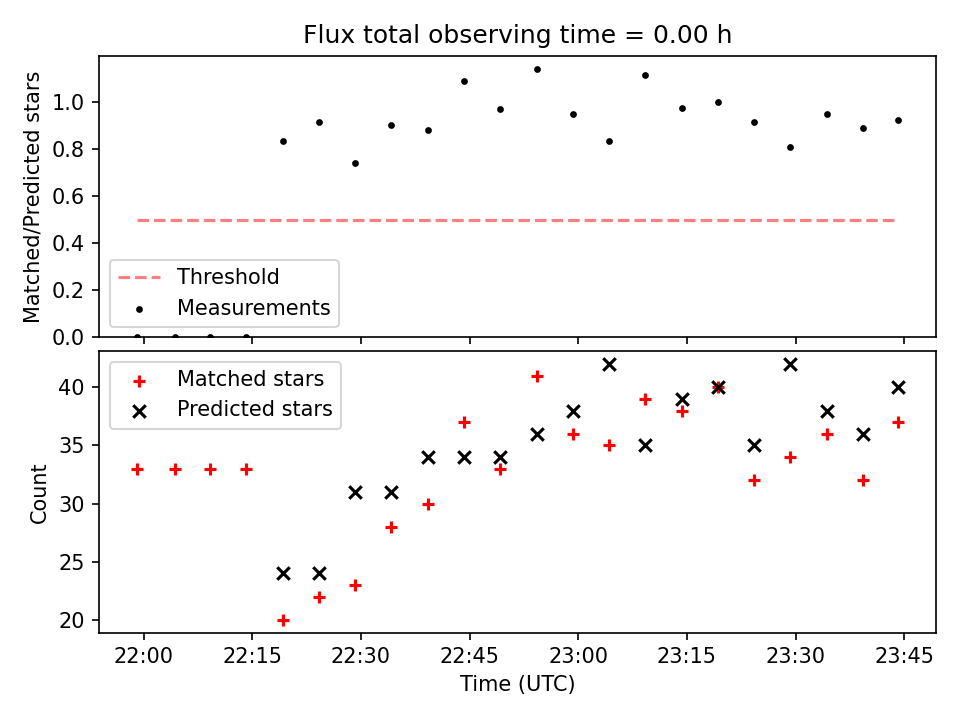 Flux total observing time = 0.00 h

Matched/Predicted stars

1.0
0.8
0.6
0.4
0.2
0.0

Threshold
Measurements

Matched stars
Predicted stars

Count

40
35
30
25
20

22:00
22:15
22:30
22:45
23:00
23:15
23:30
23:45

Time (UTC)